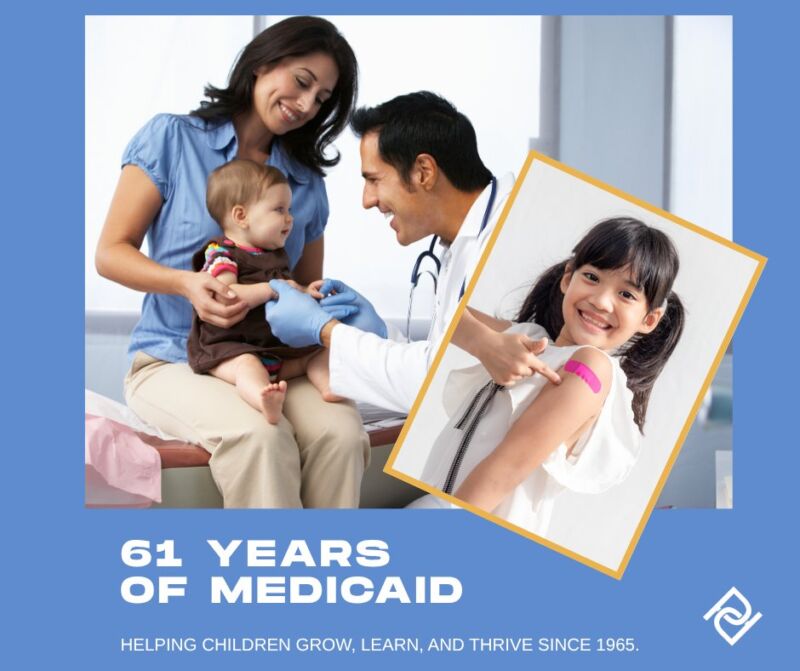 61 YEARS
OF MEDICAID

HELPING CHILDREN GROW, LEARN, AND THRIVE SINCE 1965.